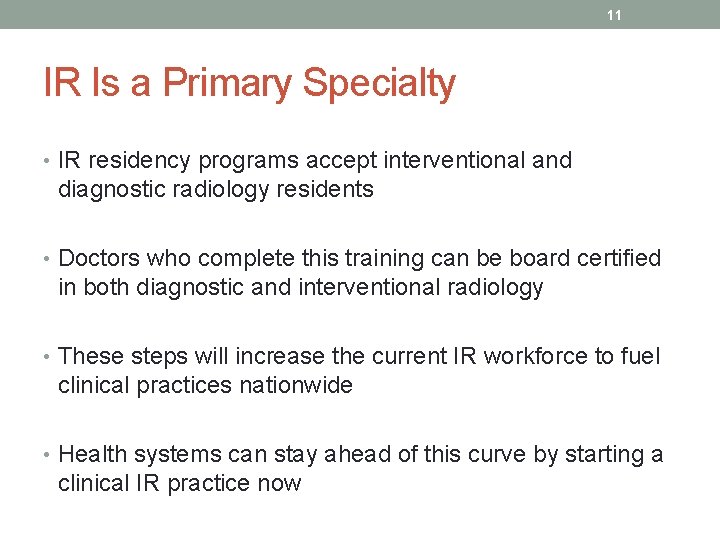 11

IR Is a Primary Specialty

• IR residency programs accept interventional and diagnostic radiology residents

• Doctors who complete this training can be board certified in both diagnostic and interventional radiology

• These steps will increase the current IR workforce to fuel clinical practices nationwide

• Health systems can stay ahead of this curve by starting a clinical IR practice now